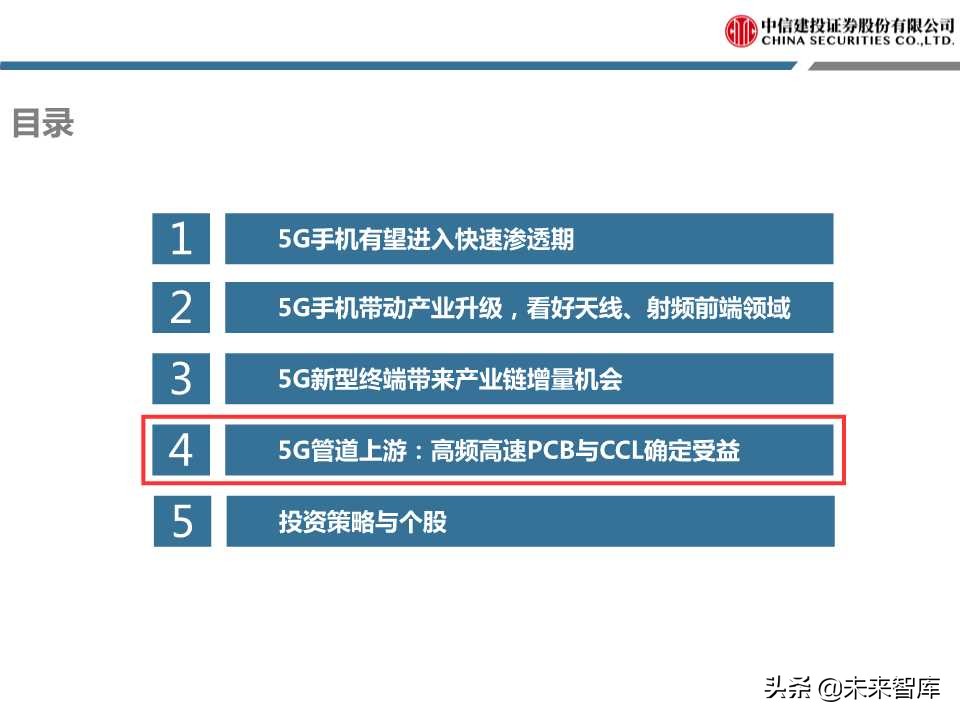 中信建投证券股份有限公司
CHINA SECURITIES CO.,LTD.

目录

1 5G手机有望进入快速渗透期

2 5G手机带动产业升级，看好天线、射频前端领域

3 5G新型终端带来产业链增量机会

4 5G管道上游：高频高速PCB与CCL确定受益

5 投资策略与个股

头条 @未来智库